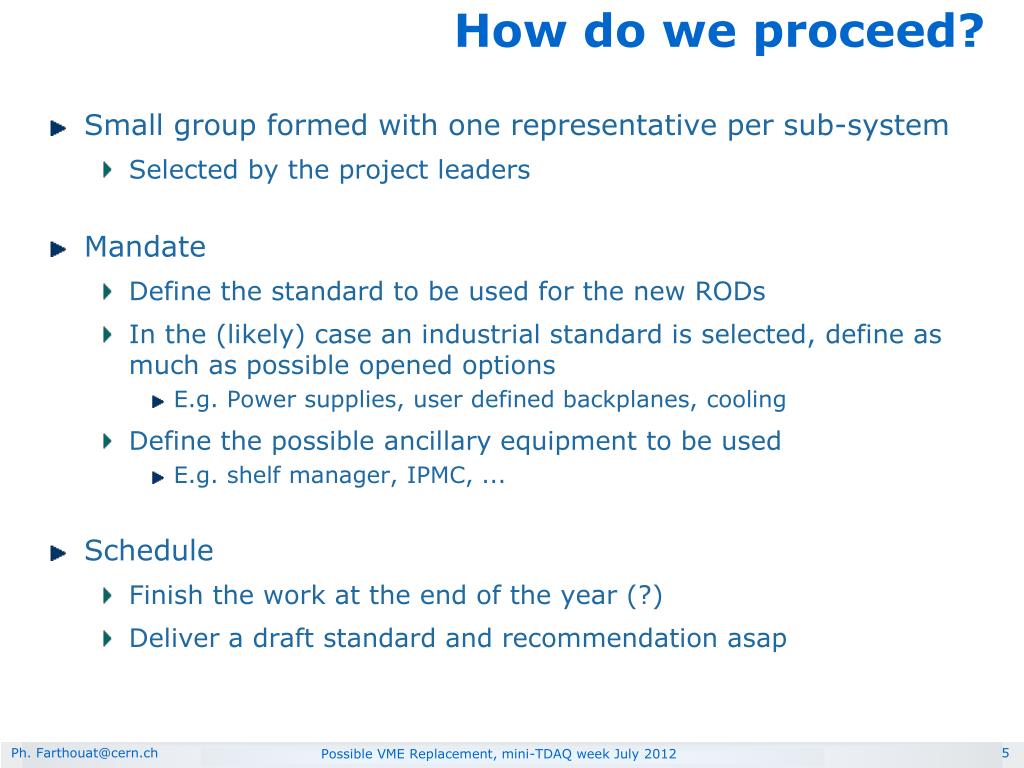 How do we proceed?

Small group formed with one representative per sub-system

Selected by the project leaders

Mandate

Define the standard to be used for the new RODs

In the (likely) case an industrial standard is selected, define as much as possible opened options

E.g. Power supplies, user defined backplanes, cooling

Define the possible ancillary equipment to be used

E.g. shelf manager, IPMC, ...

Schedule

Finish the work at the end of the year (?)

Deliver a draft standard and recommendation asap

Ph. Farthouat@cern.ch

Possible VME Replacement, mini-TDAQ week July 2012

5